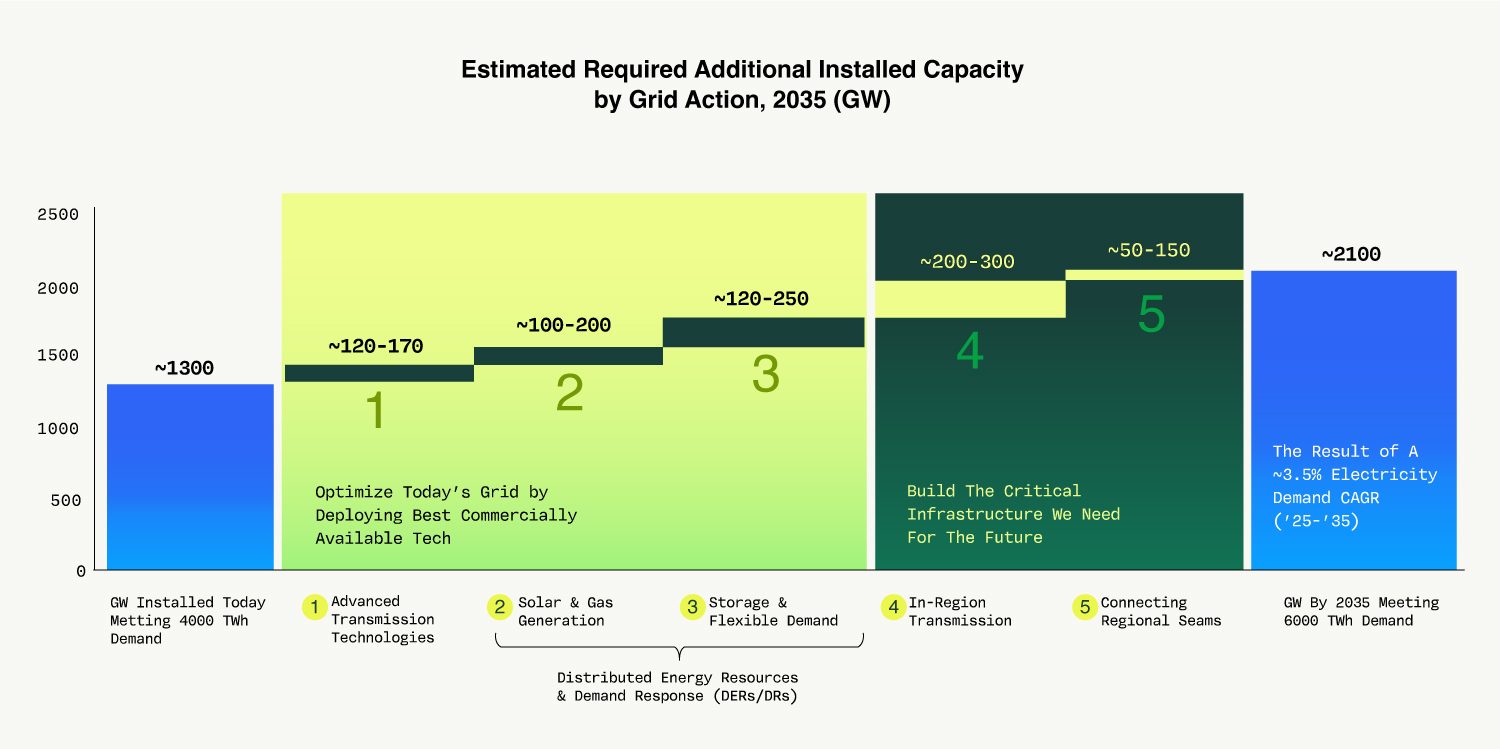 Estimated Required Additional Installed Capacity by Grid Action, 2035 (GW)

2500
2000
1500
1000
500
0

~1300

~120-170
1

~100-200
2

~120-250
3

Optimize Today's Grid by Deploying Best Commercially Available Tech

~200-300
4

~50-150
5

Build The Critical Infrastructure We Need For The Future

~2100

The Result of A ~3.5% Electricity Demand CAGR ('25-'35)

GW Installed Today Metting 4000 TWh Demand

1 Advanced Transmission Technologies

2 Solar & Gas Generation

3 Storage & Flexible Demand

Distributed Energy Resources & Demand Response (DERs/DRs)

4 In-Region Transmission

5 Connecting Regional Seams

GW By 2035 Meeting 6000 TWh Demand